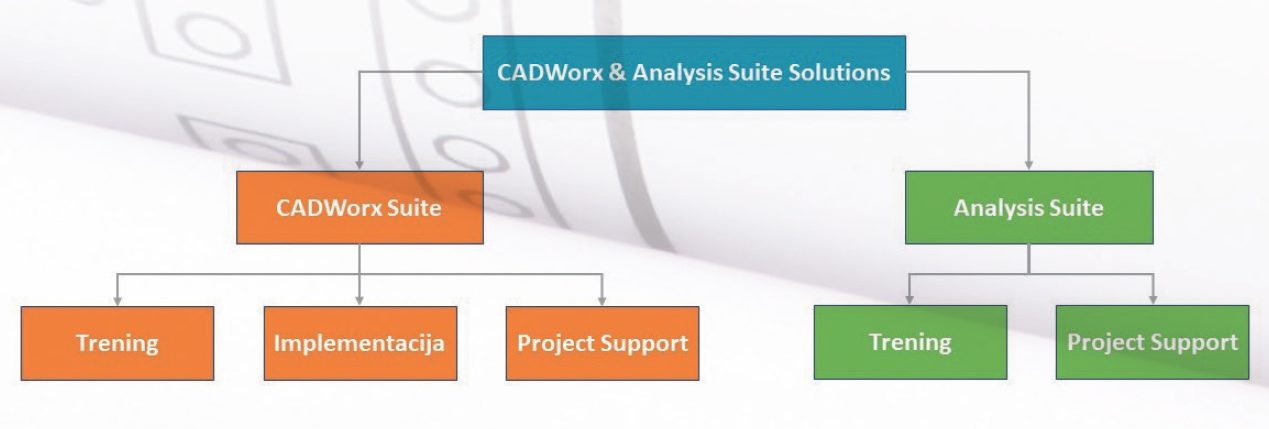 CADWorx & Analysis Suite Solutions

CADWorx Suite

Analysis Suite

Trening

Implementacija

Project Support

Trening

Project Support